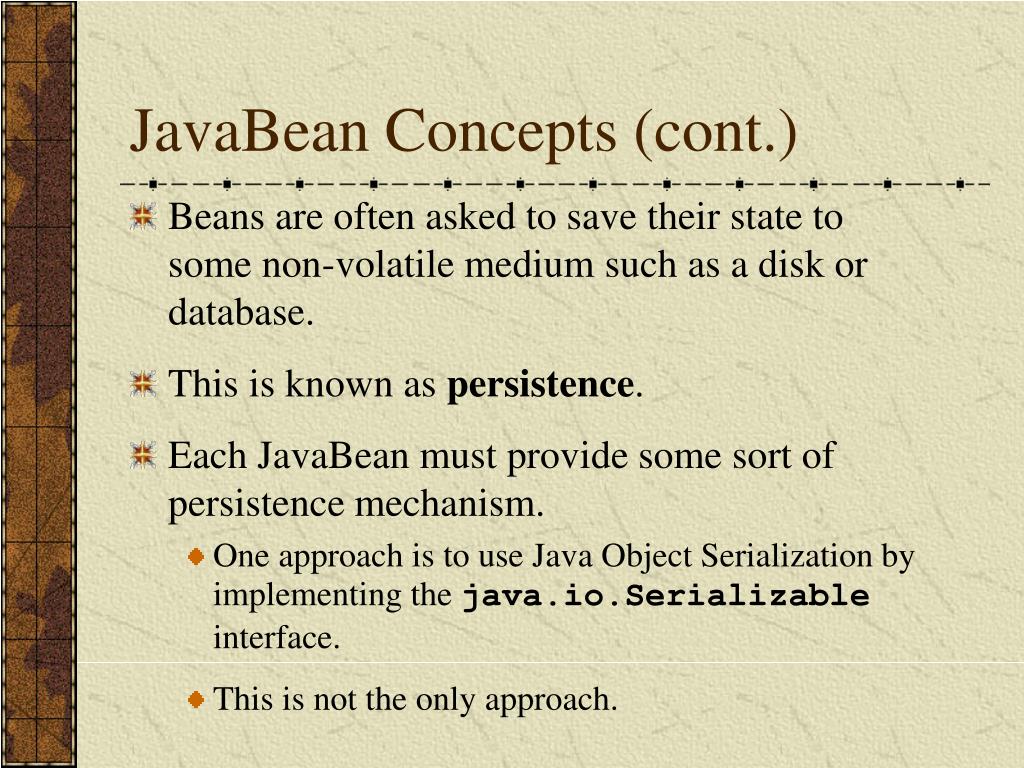 JavaBean Concepts (cont.)

Beans are often asked to save their state to some non-volatile medium such as a disk or database.

This is known as persistence.

Each JavaBean must provide some sort of persistence mechanism.

One approach is to use Java Object Serialization by implementing the java.io.Serializable interface.

This is not the only approach.